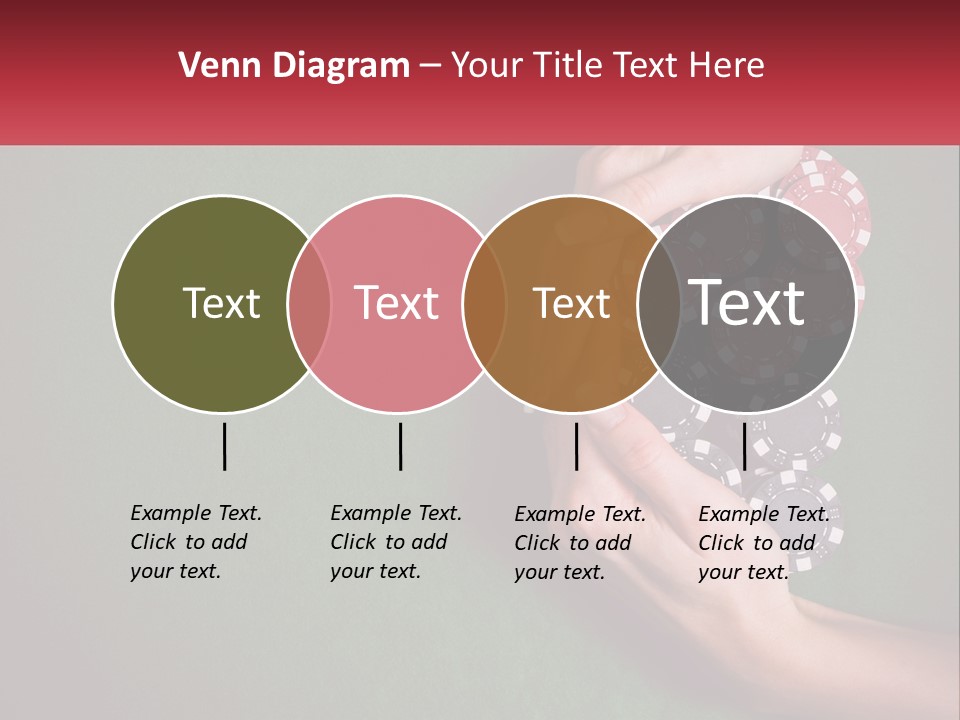 Venn Diagram – Your Title Text Here

Text

Text

Text

Text

Example Text. Click to add your text.

Example Text. Click to add your text.

Example Text. Click to add your text.

Example Text. Click to add your text.